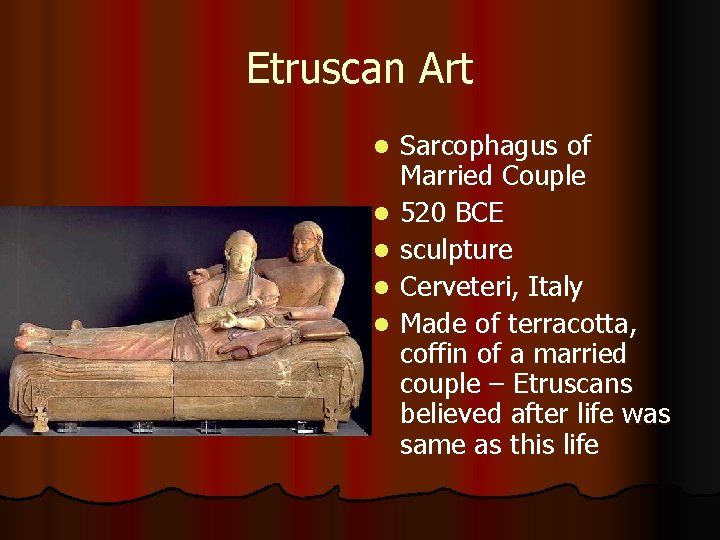 Etruscan Art

- Sarcophagus of Married Couple
- 520 BCE
- sculpture
- Cerveteri, Italy
- Made of terracotta, coffin of a married couple – Etruscans believed after life was same as this life